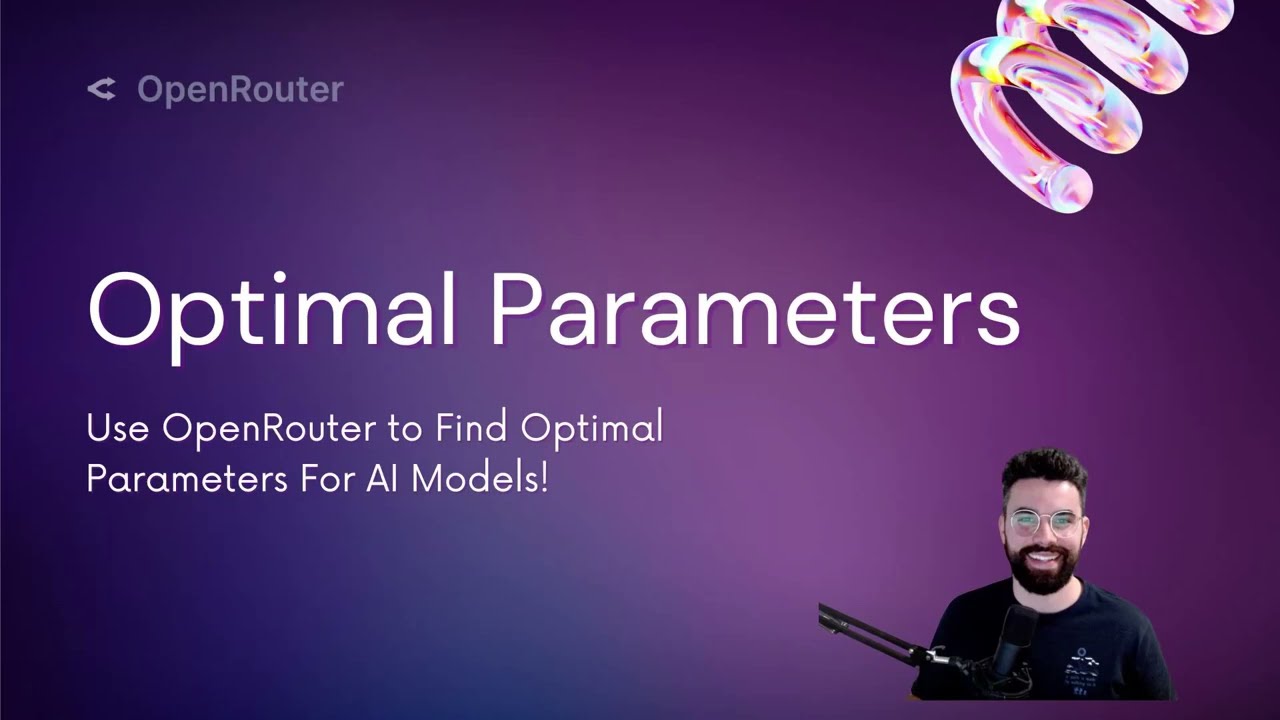 OpenRouter

Optimal Parameters

Use OpenRouter to Find Optimal Parameters For AI Models!